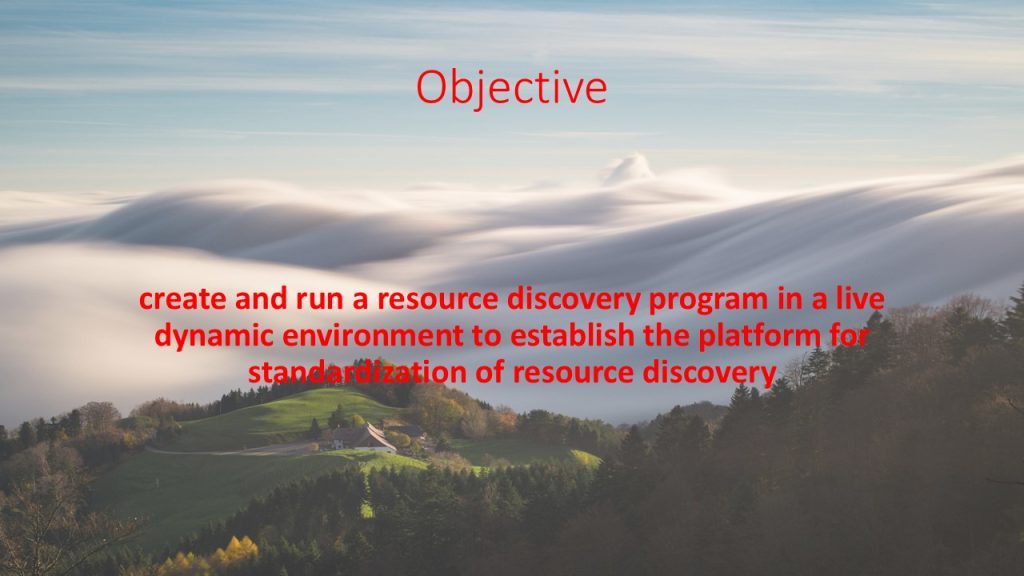 Objective

create and run a resource discovery program in a live dynamic environment to establish the platform for standardization of resource discovery